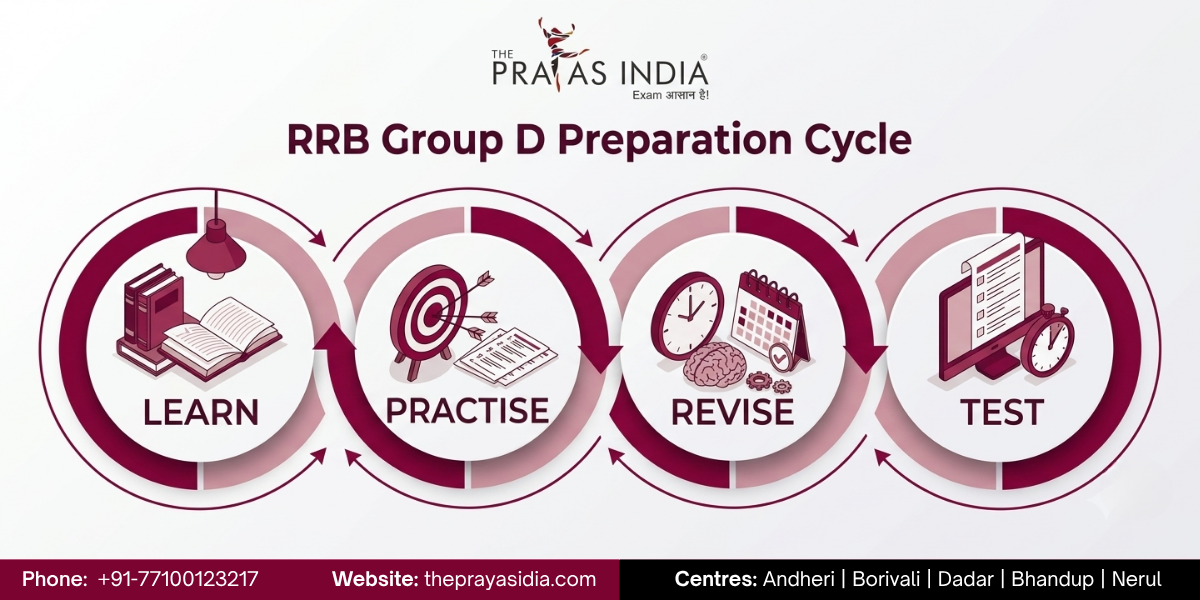 THE PRAYAS INDIA®
Exam आसान है!

RRB Group D Preparation Cycle

LEARN

PRACTISE

REVISE

TEST

Phone: +91-77100123217

Website: theprayasidia.com

Centres: Andheri | Borivali | Dadar | Bhandup | Nerul